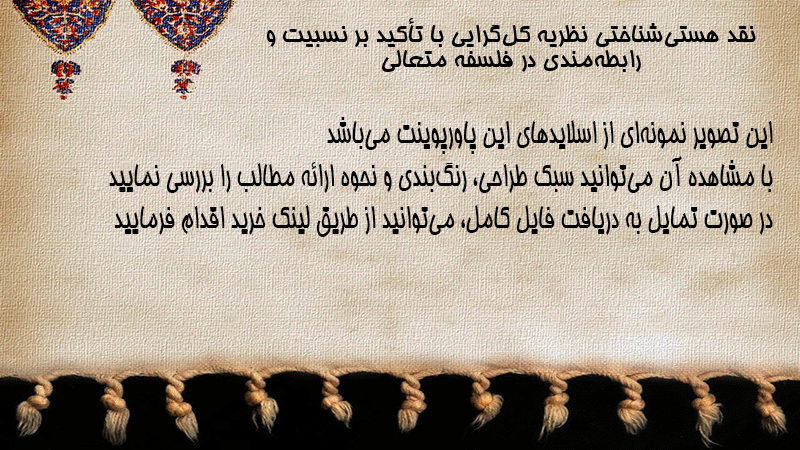 نقد هستی‌شناختی نظریه کل‌گرایی با تأکید بر نسبیت و رابطه‌مندی در فلسفه متعالی

این تصویر نمونه‌ای از اسلایدهای این پاورپوینت می‌باشد
با مشاهده آن می‌توانید سبک طراحی، رنگ‌بندی و نحوه ارائه مطالب را بررسی نمایید
در صورت تمایل به دریافت فایل کامل، می‌توانید از طریق لینک خرید اقدام فرمایید